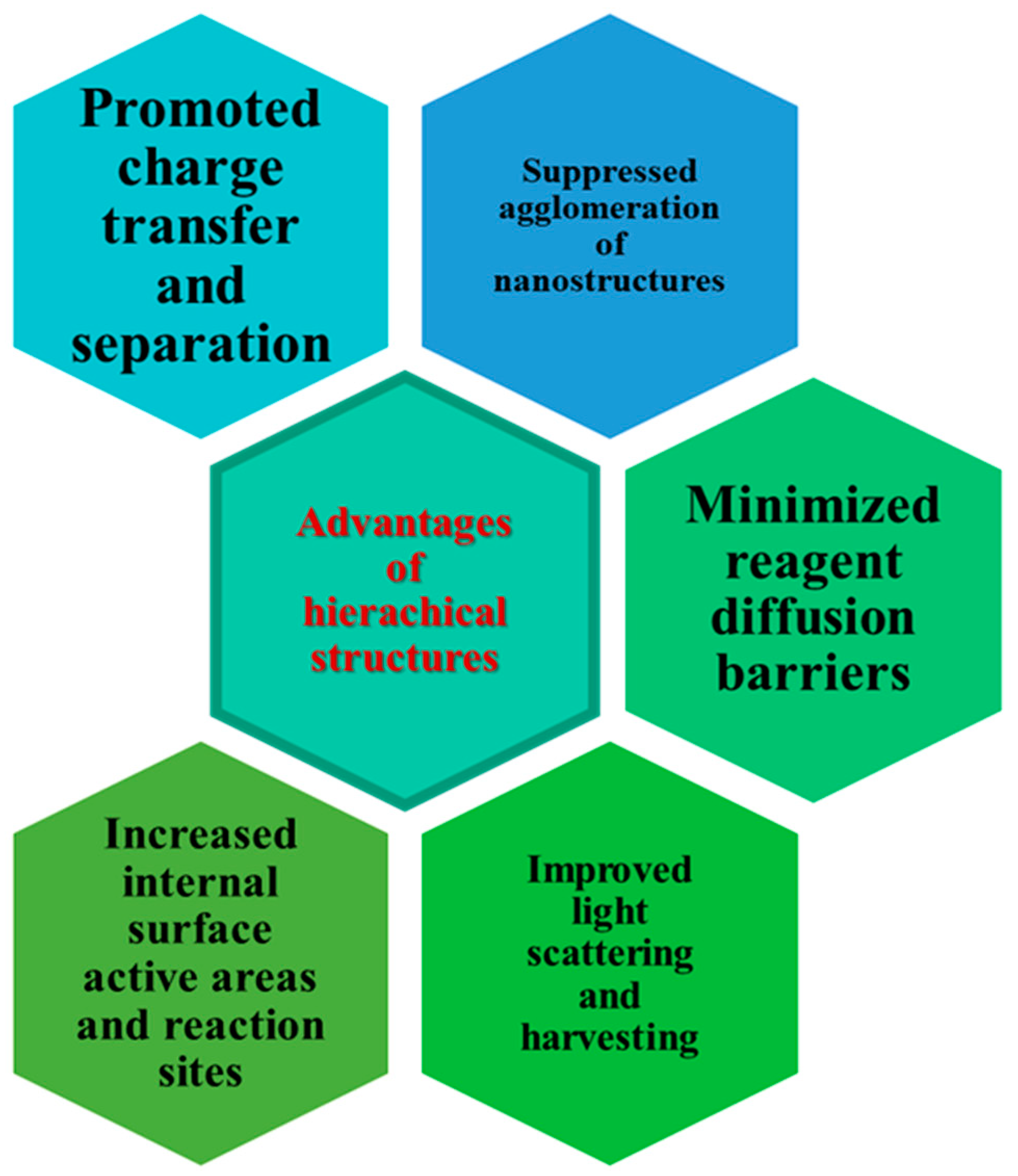 Promoted charge transfer and separation

Suppressed agglomeration of nanostructures

Advantages of hierachical structures

Minimized reagent diffusion barriers

Increased internal surface active areas and reaction sites

Improved light scattering and harvesting